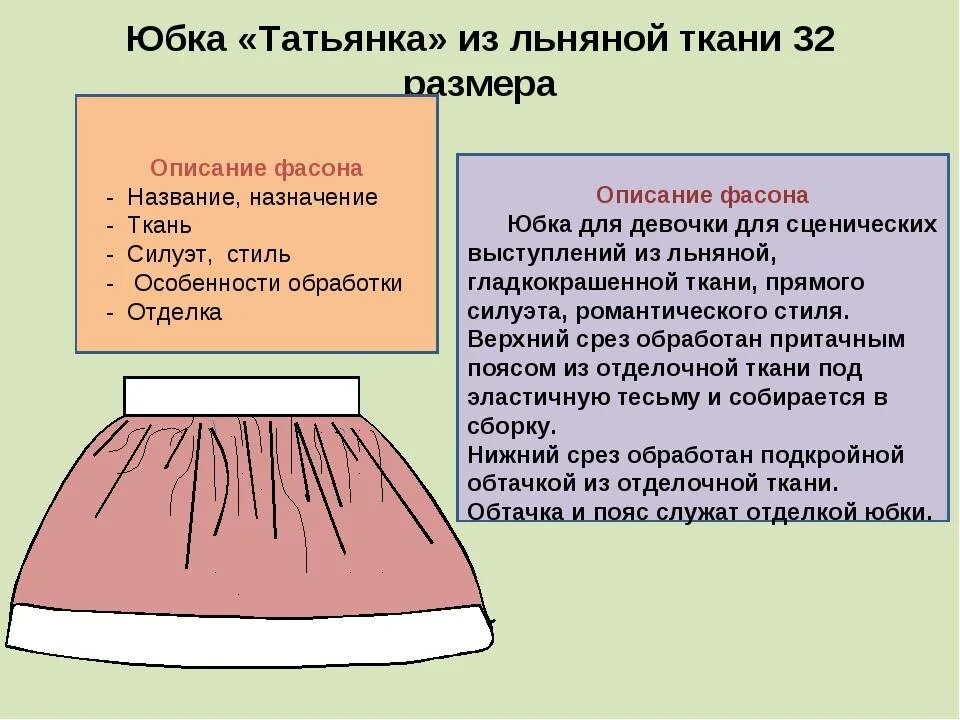 Юбка «Татьянка» из льняной ткани 32 размера

Описание фасона
- Название, назначение
- Ткань
- Силуэт, стиль
- Особенности обработки
- Отделка

Описание фасона
Юбка для девочки для сценических выступлений из льняной, гладкокрашенной ткани, прямого силуэта, романтического стиля. Верхний срез обработан притачным поясом из отделочной ткани под эластичную тесьму и собирается в сборку.
Нижний срез обработан подкройной обтачкой из отделочной ткани.
Обтачка и пояс служат отделкой юбки.